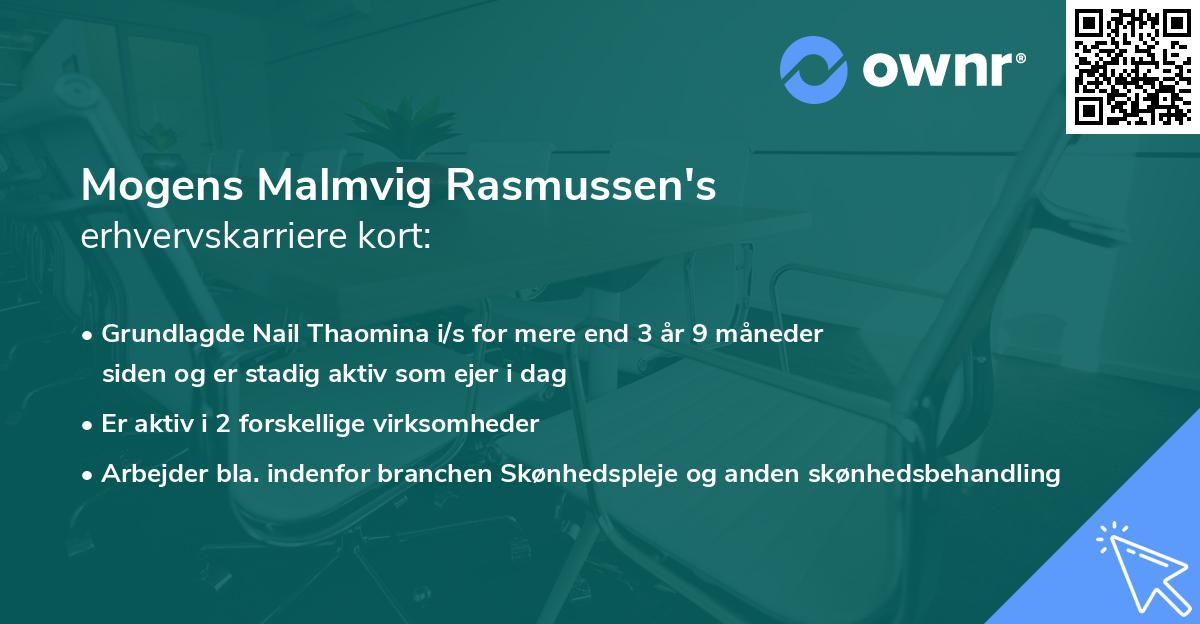 ownr®

Mogens Malmvig Rasmussen's erhvervskarriere kort:

• Grundlagde Nail Thaomina i/s for mere end 3 år 9 måneder siden og er stadig aktiv som ejer i dag

• Er aktiv i 2 forskellige virksomheder

• Arbejder bla. indenfor branchen Skønhedspleje og anden skønhedsbehandling